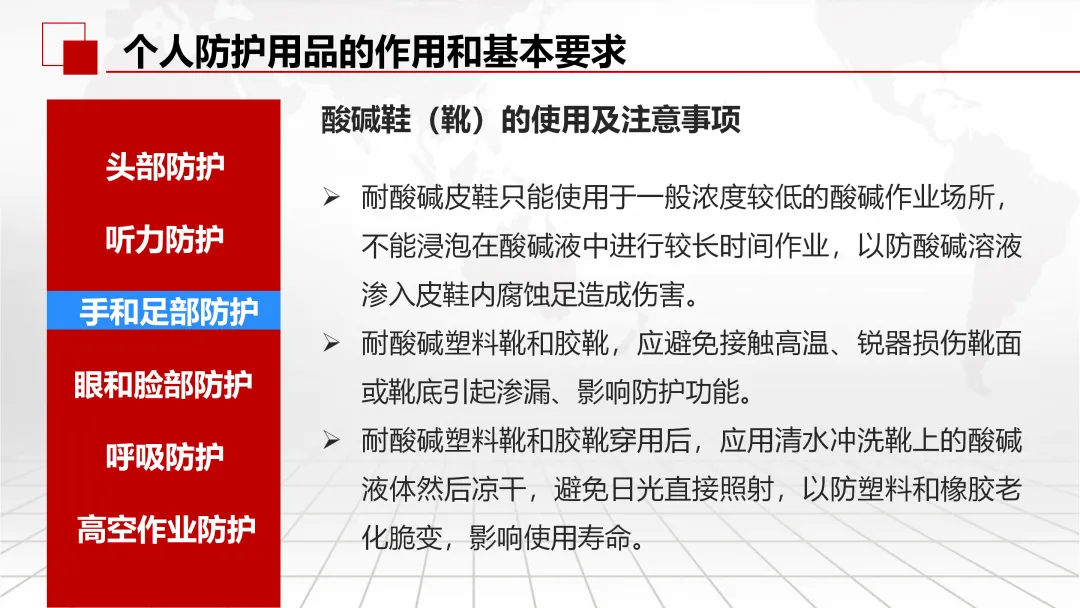 个人防护用品的作用和基本要求

头部防护

听力防护

手和足部防护

眼和脸部防护

呼吸防护

高空作业防护

酸碱鞋（靴）的使用及注意事项

➢ 耐酸碱皮鞋只能使用于一般浓度较低的酸碱作业场所，不能浸泡在酸碱液中进行较长时间作业，以防酸碱溶液渗入皮鞋内腐蚀足造成伤害。

➢ 耐酸碱塑料靴和胶靴，应避免接触高温、锐器损伤靴面或靴底引起渗漏、影响防护功能。

➢ 耐酸碱塑料靴和胶靴穿用后，应用清水冲洗靴上的酸碱液体然后凉干，避免日光直接照射，以防塑料和橡胶老化脆变，影响使用寿命。